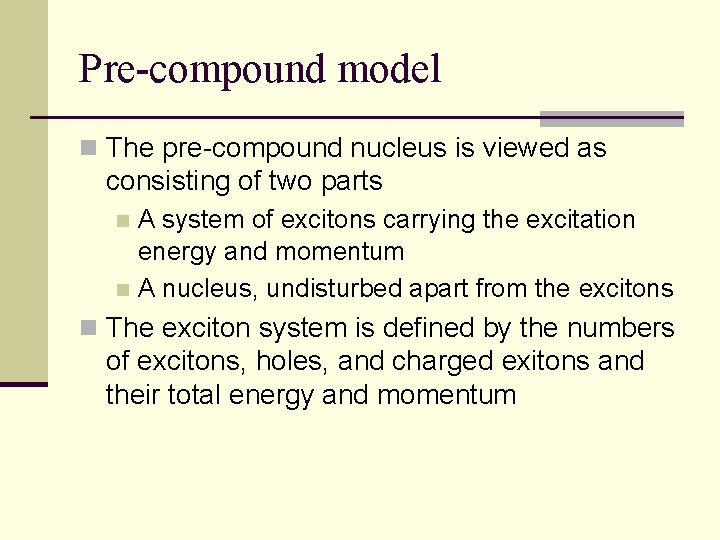 Pre-compound model

The pre-compound nucleus is viewed as consisting of two parts

A system of excitons carrying the excitation energy and momentum

A nucleus, undisturbed apart from the excitons

The exciton system is defined by the numbers of excitons, holes, and charged exitons and their total energy and momentum